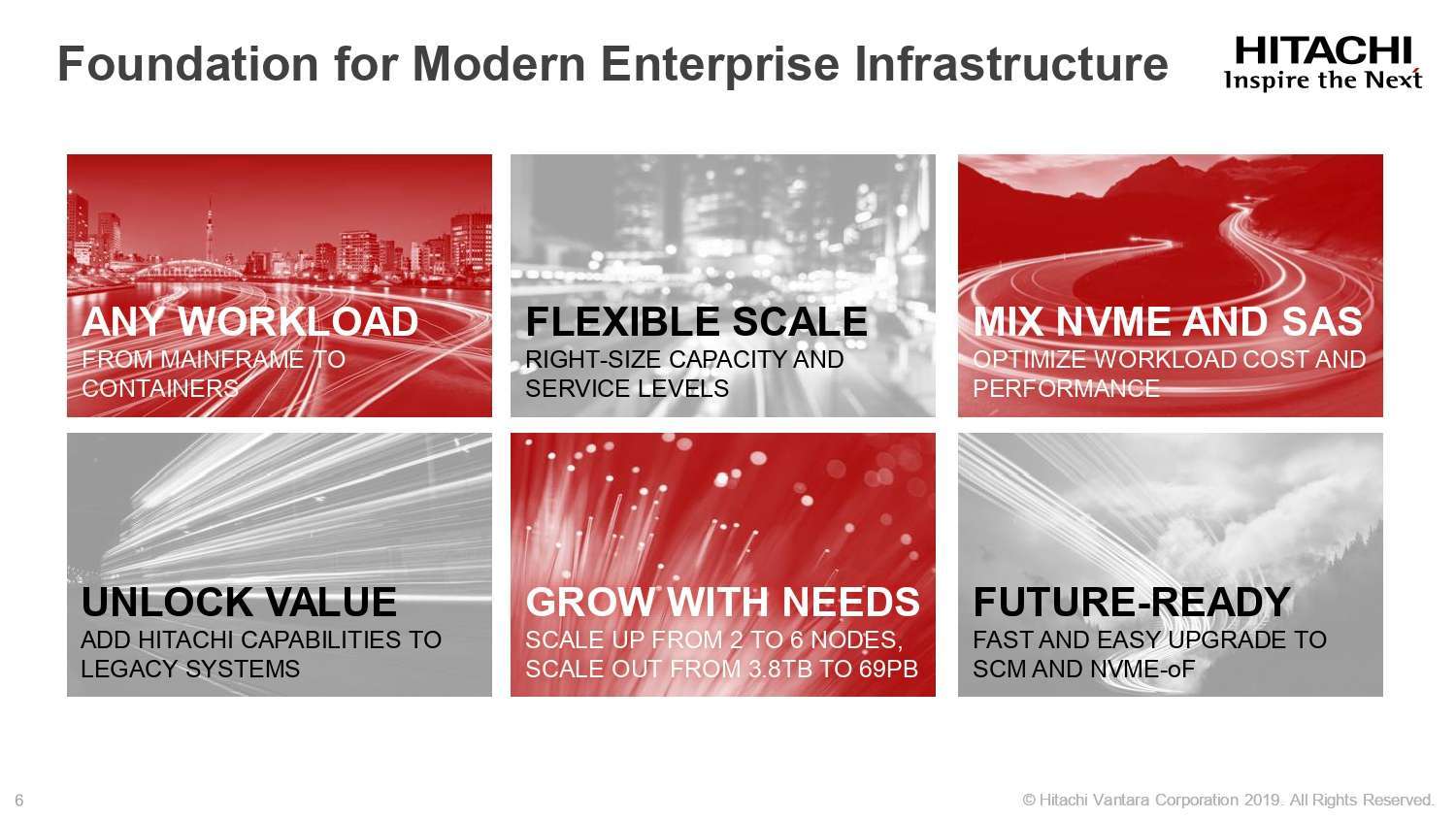 Foundation for Modern Enterprise Infrastructure

HITACHI
Inspire the Next

ANY WORKLOAD
FROM MAINFRAME TO CONTAINERS

FLEXIBLE SCALE
RIGHT-SIZE CAPACITY AND SERVICE LEVELS

MIX NVME AND SAS
OPTIMIZE WORKLOAD COST AND PERFORMANCE

UNLOCK VALUE
ADD HITACHI CAPABILITIES TO LEGACY SYSTEMS

GROW WITH NEEDS
SCALE UP FROM 2 TO 6 NODES, SCALE OUT FROM 3.8TB TO 69PB

FUTURE-READY
FAST AND EASY UPGRADE TO SCM AND NVME-oF

6

© Hitachi Vantara Corporation 2019. All Rights Reserved.